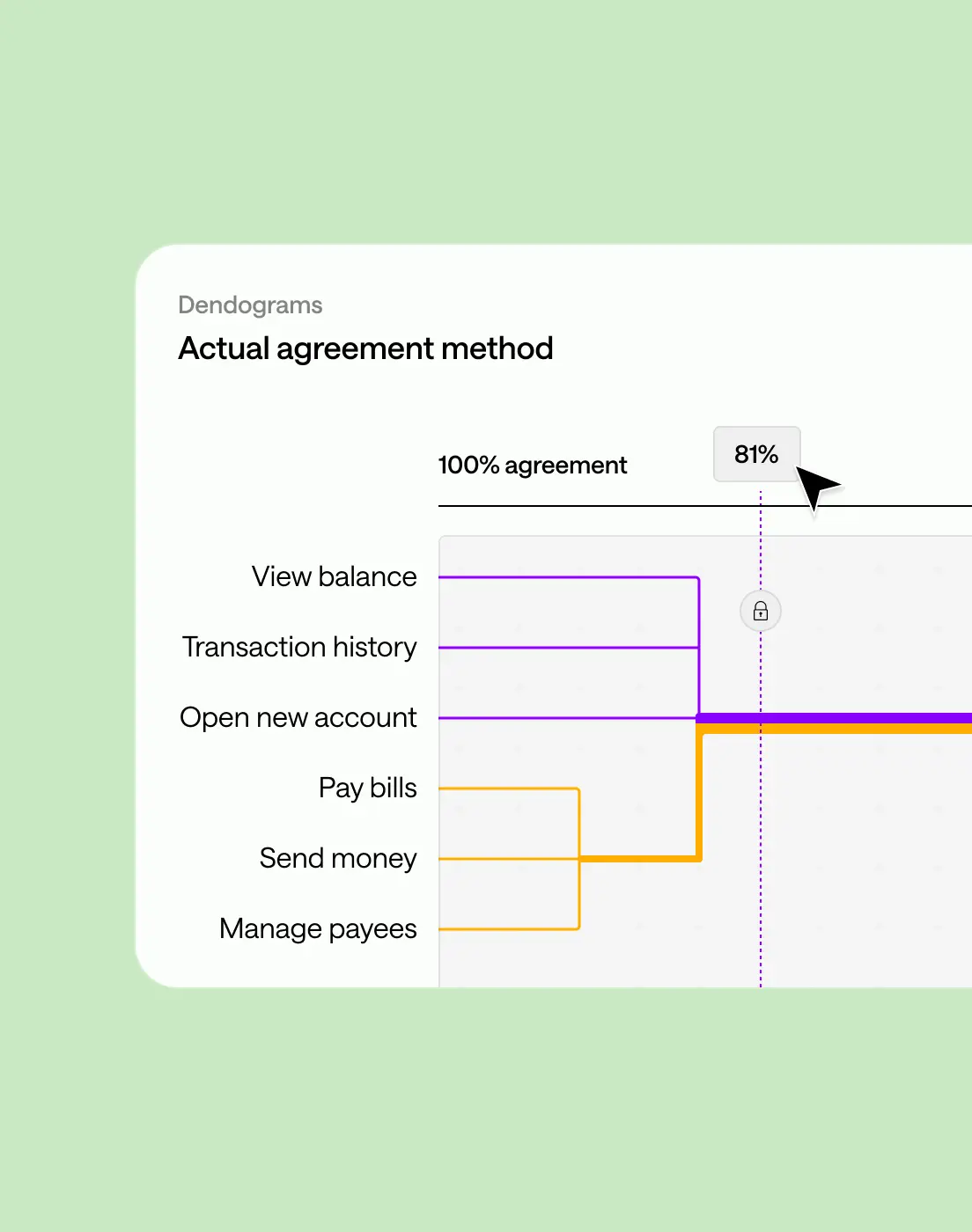 Dendograms
Actual agreement method

100% agreement
81%

View balance
Transaction history
Open new account
Pay bills
Send money
Manage payees